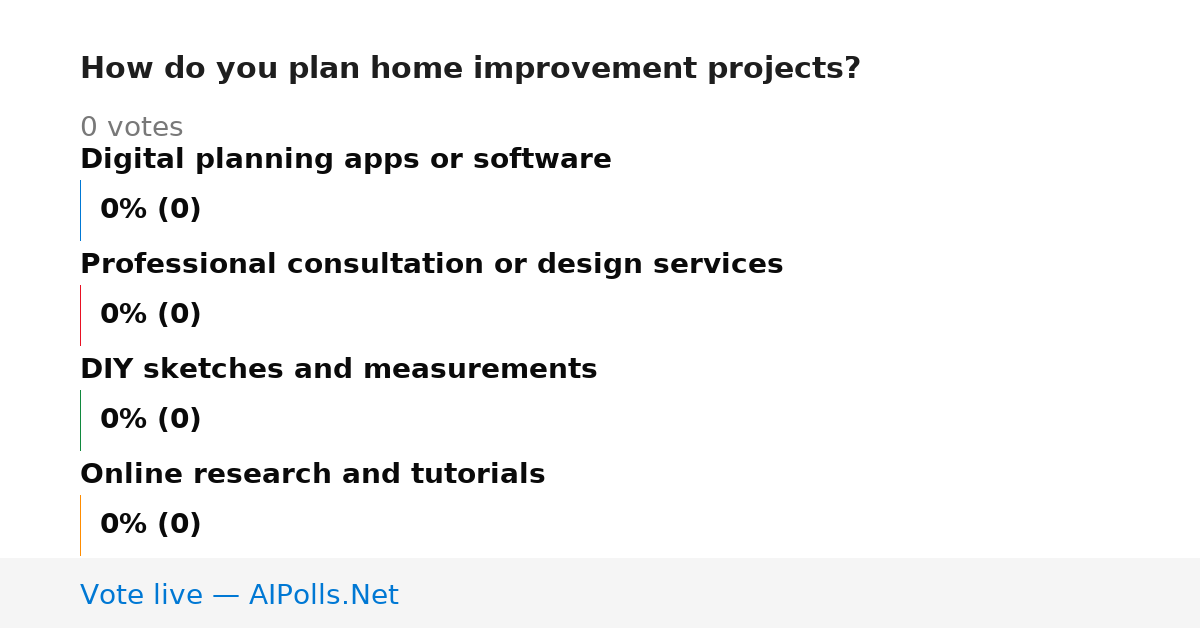 How do you plan home improvement projects?

0 votes

Digital planning apps or software

0% (0)

Professional consultation or design services

0% (0)

DIY sketches and measurements

0% (0)

Online research and tutorials

0% (0)

Vote live — AIPolls.Net